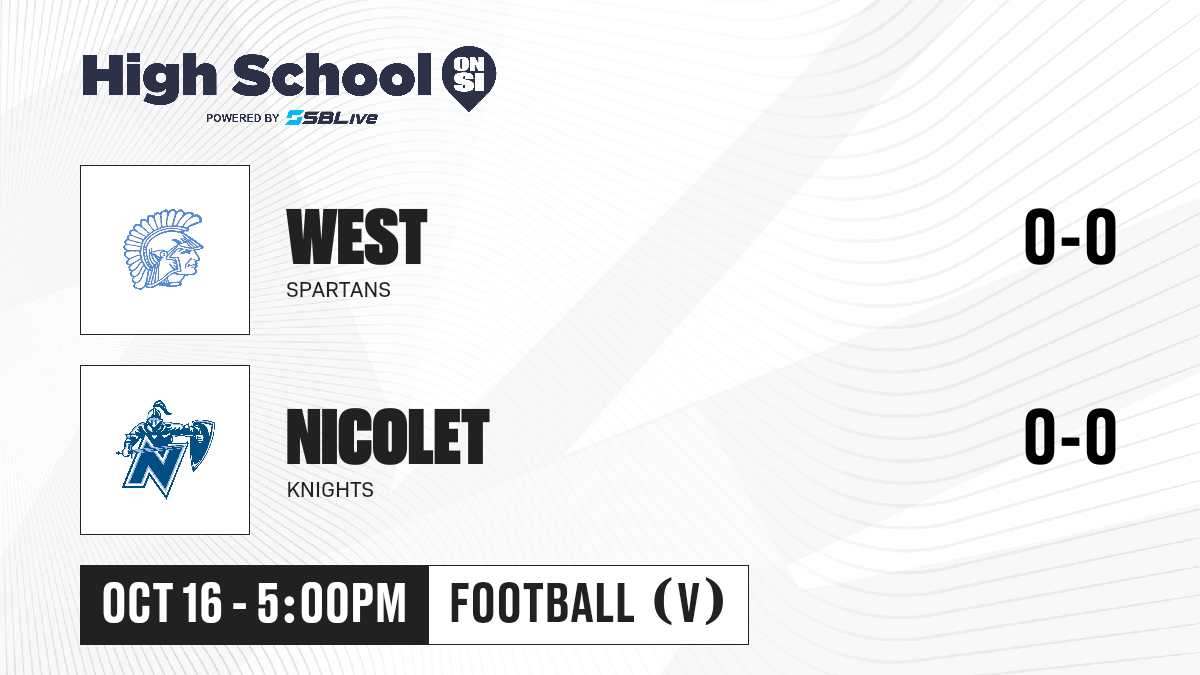 High School ON SI
POWERED BY SBLive

WEST
SPARTANS
0-0

NICOLET
KNIGHTS
0-0

OCT 16 - 5:00PM
FOOTBALL (V)